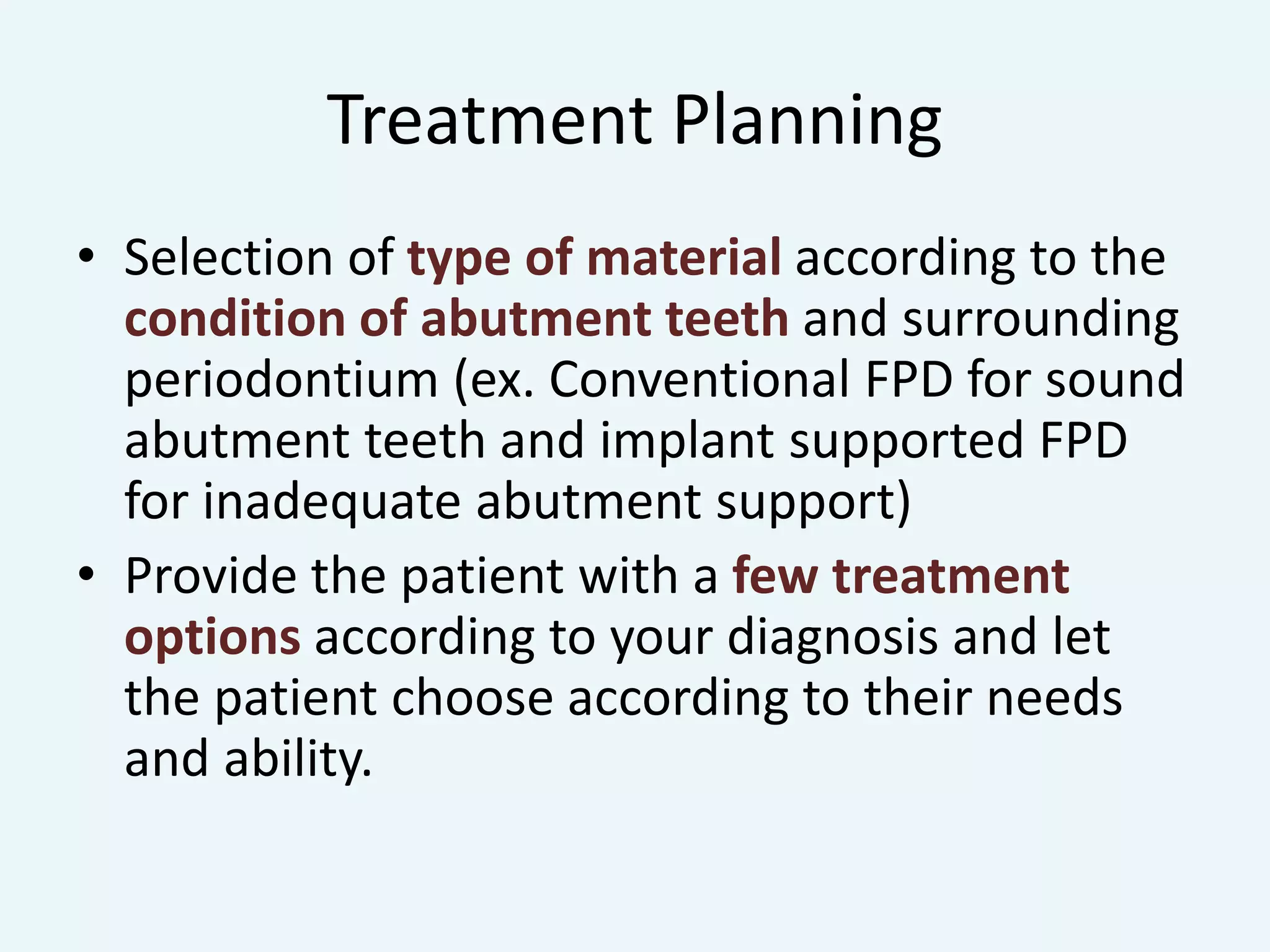 Treatment Planning

• Selection of type of material according to the condition of abutment teeth and surrounding periodontium (ex. Conventional FPD for sound abutment teeth and implant supported FPD for inadequate abutment support)

• Provide the patient with a few treatment options according to your diagnosis and let the patient choose according to their needs and ability.